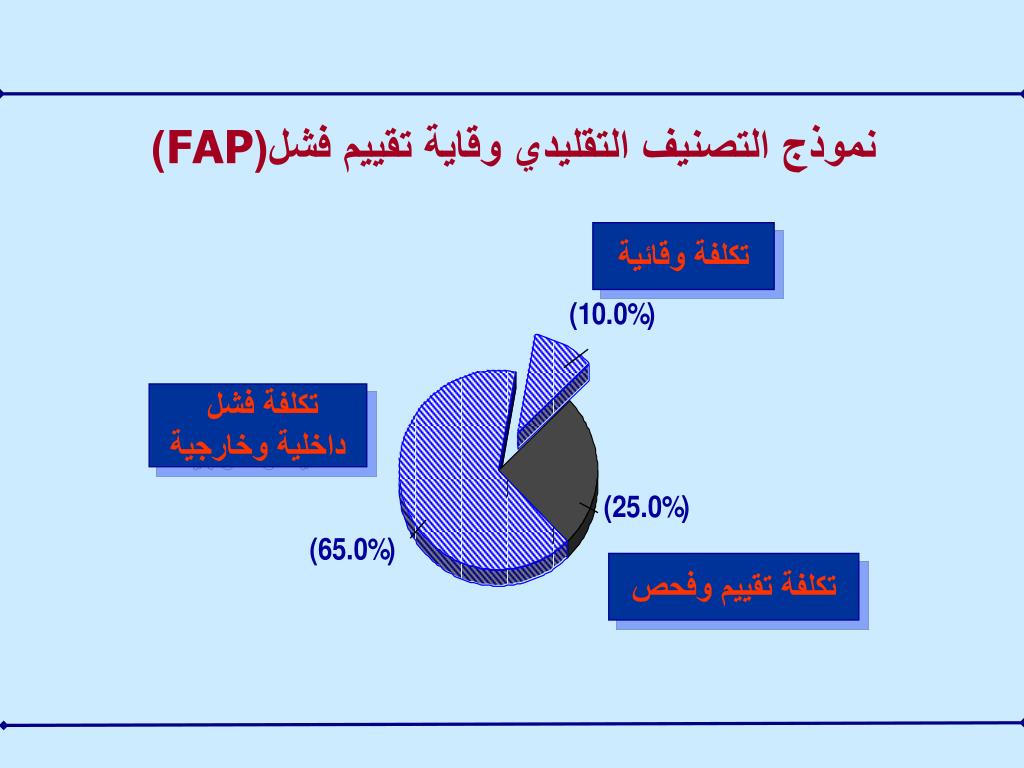 نموذج التصنيف التقليدي وقاية تقييم فشل(FAP)

تكلفة وقائية

(10.0%)

تكلفة فشل داخلية وخارجية

(25.0%)

(65.0%)

تكلفة تقييم وفحص